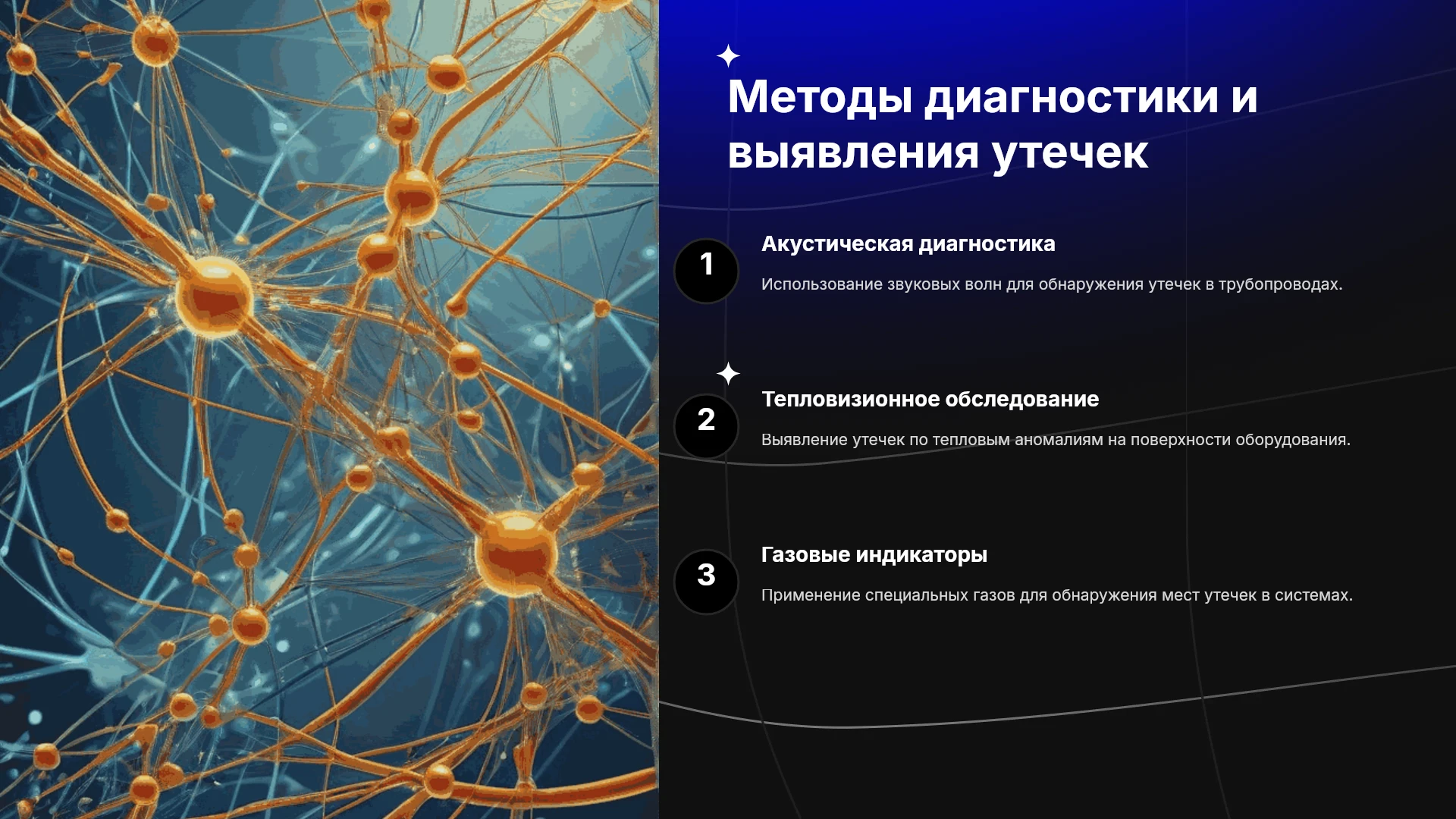 Методы диагностики и выявления утечек

1

Акустическая диагностика

Использование звуковых волн для обнаружения утечек в трубопроводах.

2

Тепловизионное обследование

Выявление утечек по тепловым аномалиям на поверхности оборудования.

3

Газовые индикаторы

Применение специальных газов для обнаружения мест утечек в системах.